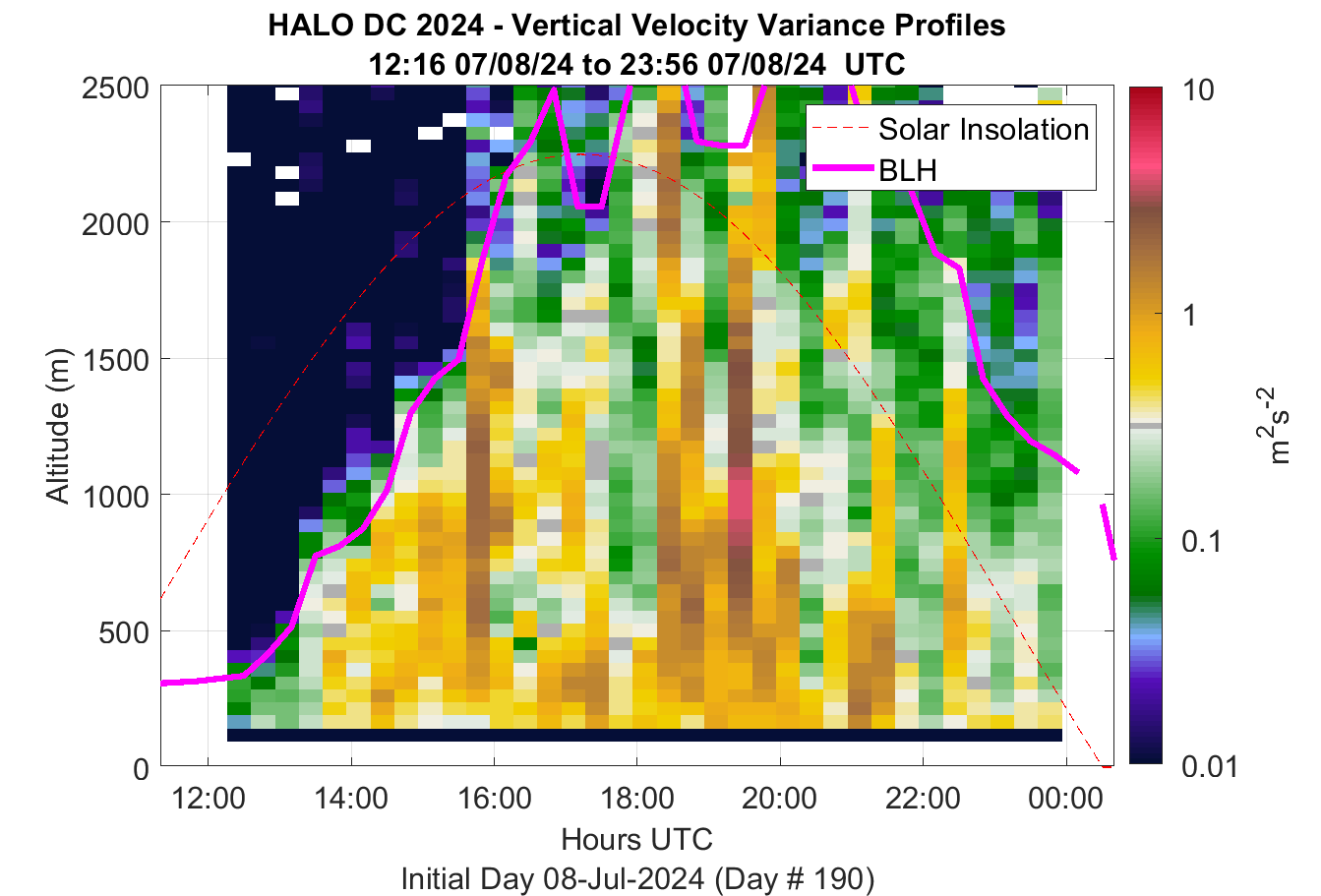 HALO DC 2024 - Vertical Velocity Variance Profiles
12:16 07/08/24 to 23:56 07/08/24 UTC

Solar Insolation
BLH

Altitude (m)
2500
2000
1500
1000
500
0

12:00
14:00
16:00
18:00
20:00
22:00
00:00

Hours UTC
Initial Day 08-Jul-2024 (Day # 190)

10
1
0.1
0.01
$m^2s^{-2}$